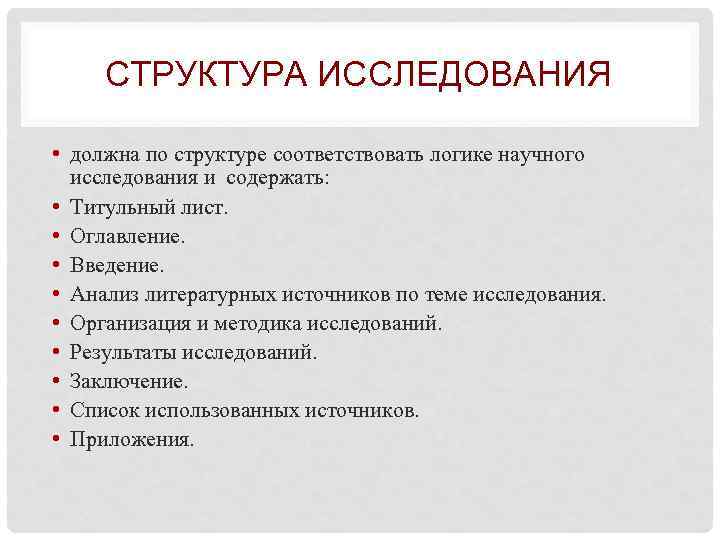 СТРУКТУРА ИССЛЕДОВАНИЯ

• должна по структуре соответствовать логике научного исследования и содержать:
• Титульный лист.
• Оглавление.
• Введение.
• Анализ литературных источников по теме исследования.
• Организация и методика исследований.
• Результаты исследований.
• Заключение.
• Список использованных источников.
• Приложения.